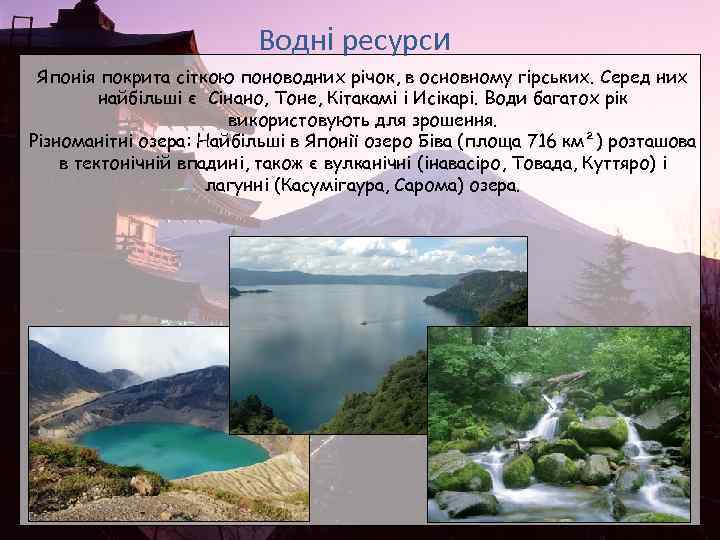 Водні ресурси

Японія покрита сіткою поноводних річок, в основному гірських. Серед них найбільші є Сінано, Тоне, Кітакамі і Исікарі. Води багатох рік використовують для зрошення.
Різноманітні озера: Найбільші в Японії озеро Біва (площа 716 км²) розташова в тектонічній впадині, також є вулканічні (інавасіро, Товада, Куттяро) і лагунні (Касумігаура, Сарома) озера.